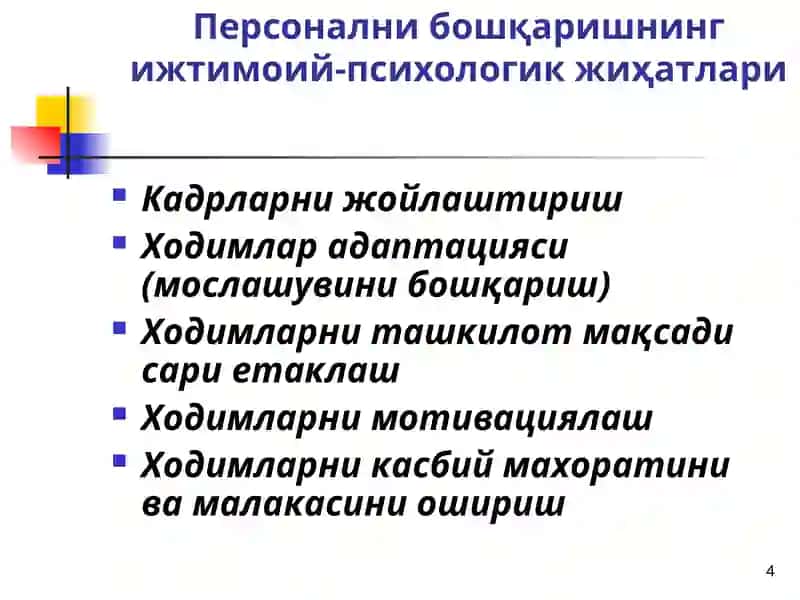 Персонални бошқаришнинг ижтимоий-психологик жиҳатлари

- Кадрларни жойлаштириш
- Ходимлар адаптацияси (мослашувини бошқариш)
- Ходимларни ташкилот мақсади сари етаклаш
- Ходимларни мотивациялаш
- Ходимларни касбий махоратини ва малакасини ошириш

4